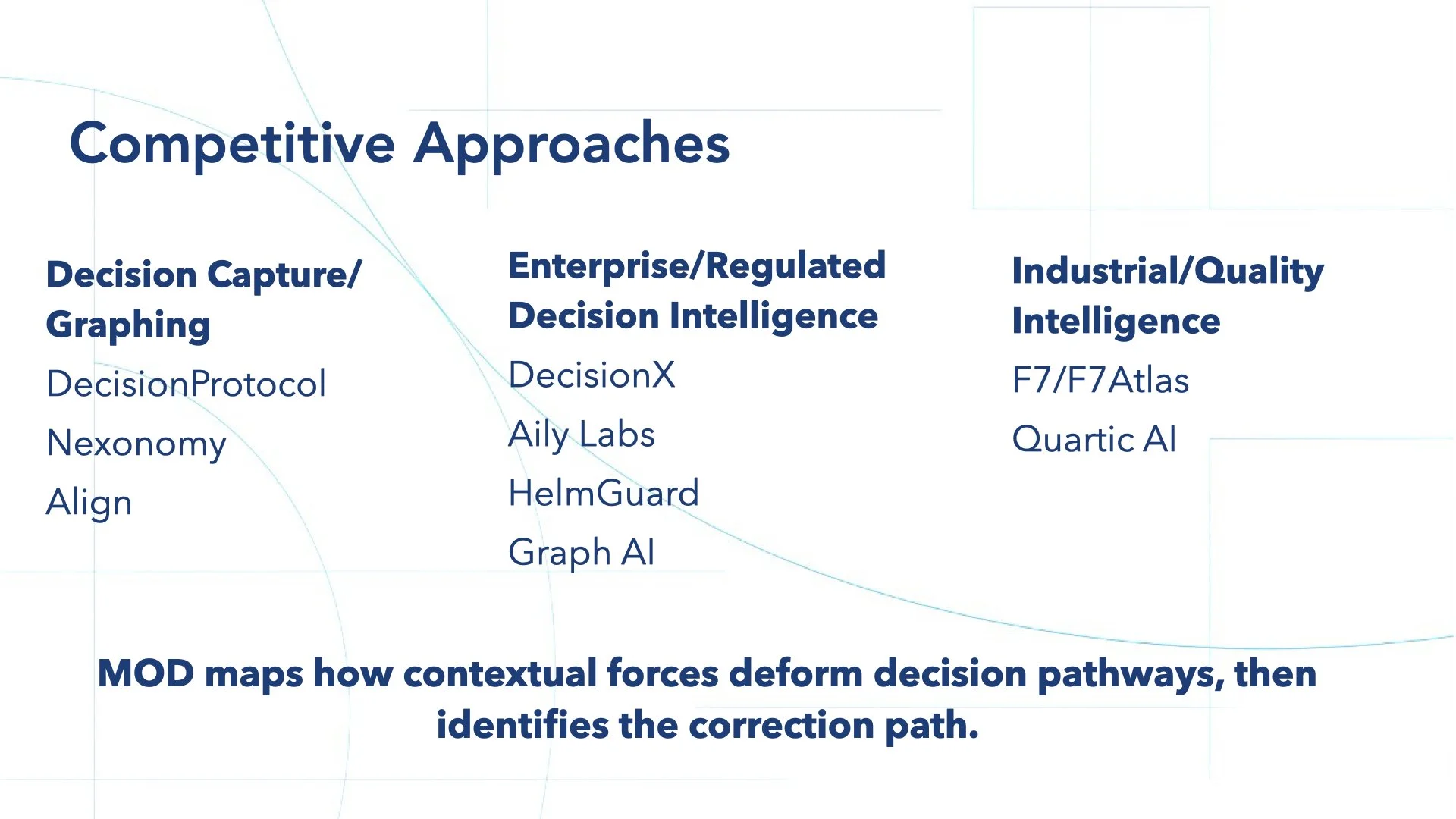 Competitive Approaches

Decision Capture/ Graphing

DecisionProtocol

Nexonomy

Align

Enterprise/Regulated Decision Intelligence

DecisionX

Aily Labs

HelmGuard

Graph AI

Industrial/Quality Intelligence

F7/F7Atlas

Quartic AI

MOD maps how contextual forces deform decision pathways, then identifies the correction path.